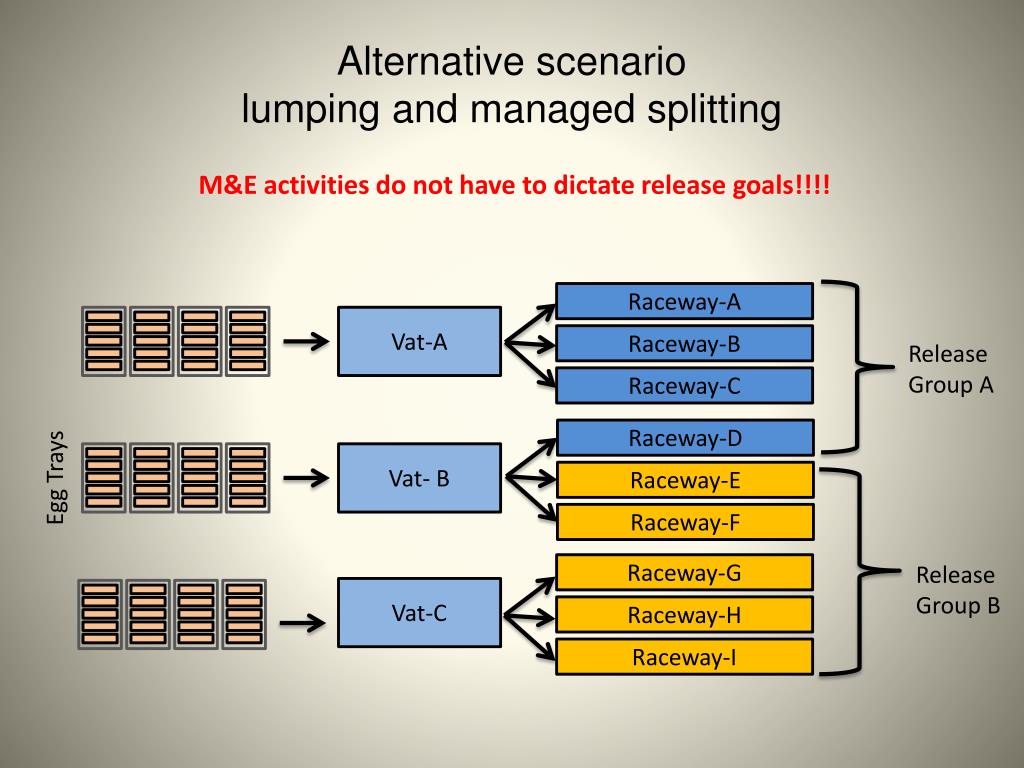 Alternative scenario
lumping and managed splitting

M&E activities do not have to dictate release goals!!!!

Egg Trays

Vat-A

Vat- B

Vat-C

Raceway-A
Raceway-B
Raceway-C
Raceway-D
Raceway-E
Raceway-F
Raceway-G
Raceway-H
Raceway-I

Release Group A

Release Group B